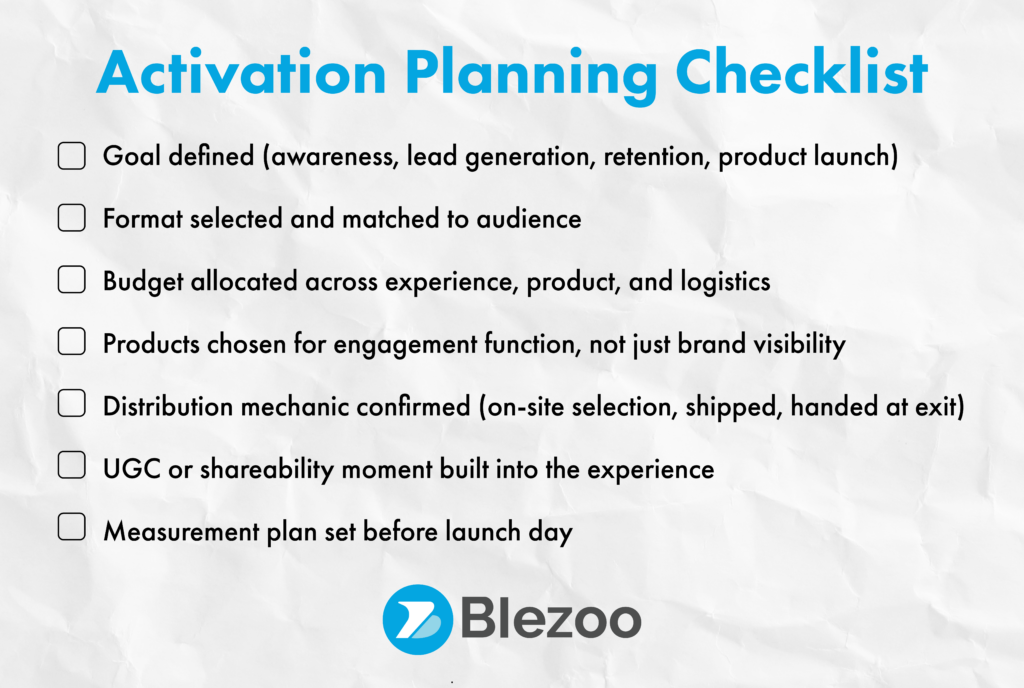 Activation Planning Checklist

☐ Goal defined (awareness, lead generation, retention, product launch)

☐ Format selected and matched to audience

☐ Budget allocated across experience, product, and logistics

☐ Products chosen for engagement function, not just brand visibility

☐ Distribution mechanic confirmed (on-site selection, shipped, handed at exit)

☐ UGC or shareability moment built into the experience

☐ Measurement plan set before launch day

Blezoo